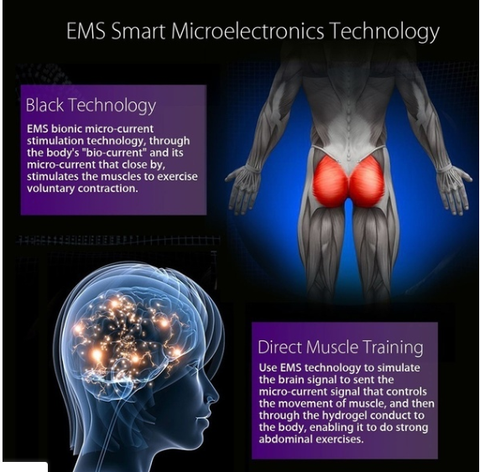 EMS Smart Microelectronics Technology

Black Technology

EMS bionic micro-current stimulation technology, through the body's "bio-current" and its micro-current that close by, stimulates the muscles to exercise voluntary contraction.

Direct Muscle Training

Use EMS technology to simulate the brain signal to sent the micro-current signal that controls the movement of muscle, and then through the hydrogel conduct to the body, enabling it to do strong abdominal exercises.